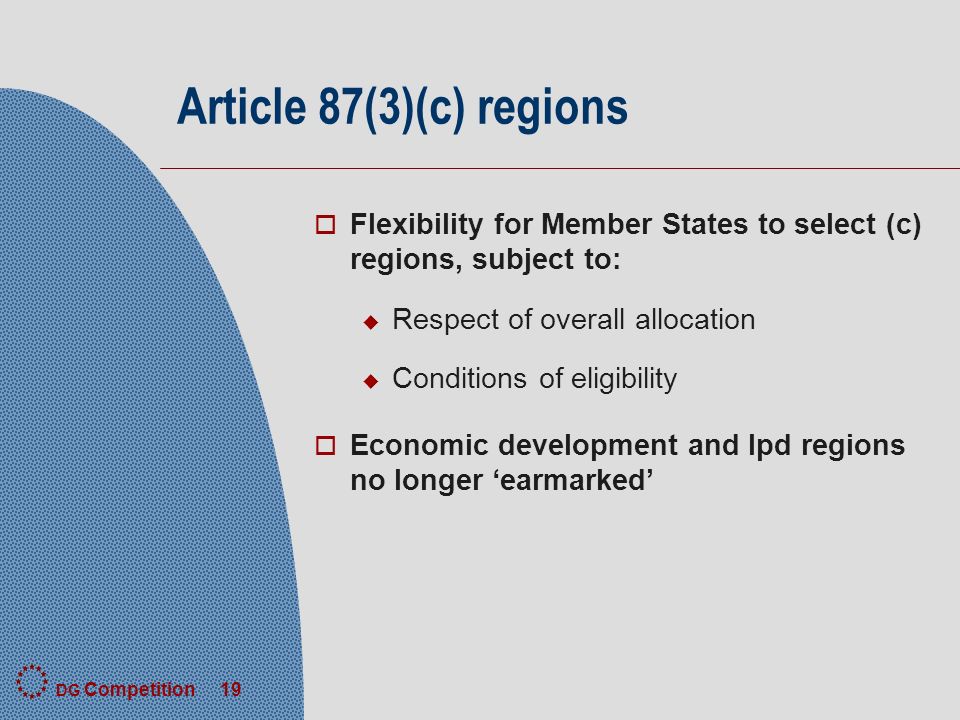 Article 87(3)(c) regions

Flexibility for Member States to select (c) regions, subject to:

Respect of overall allocation

Conditions of eligibility

Economic development and lpd regions no longer ‘earmarked’

DG Competition 19